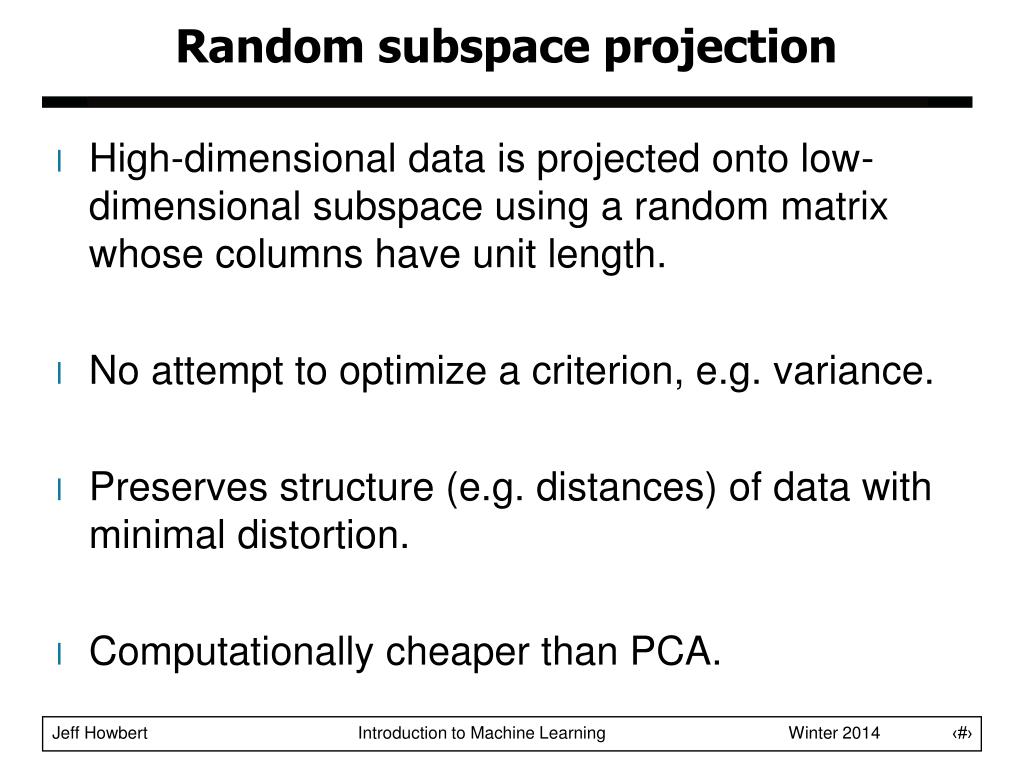 Random subspace projection

l High-dimensional data is projected onto low-dimensional subspace using a random matrix whose columns have unit length.

l No attempt to optimize a criterion, e.g. variance.

l Preserves structure (e.g. distances) of data with minimal distortion.

l Computationally cheaper than PCA.

Jeff Howbert Introduction to Machine Learning Winter 2014 ‹#›